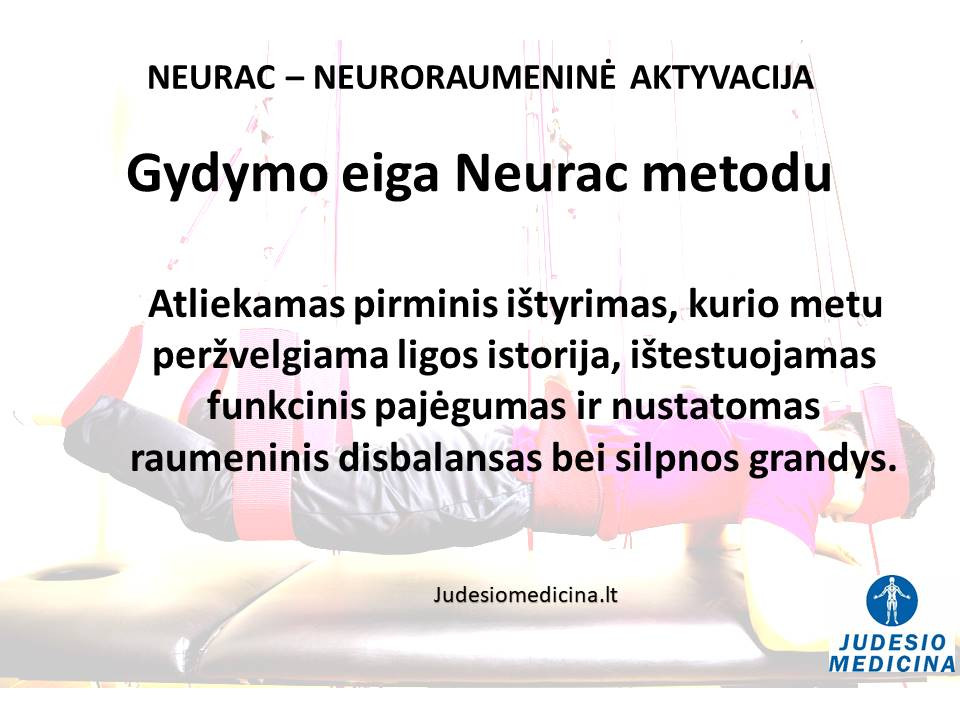 NEURAC – NEURORAUMENINĖ AKTYVACIJA

Gydymo eiga Neurac metodu

Atliekamas pirminis ištyrimas, kurio metu peržvelgiama ligos istorija, ištestuojamas funkcinis pajėgumas ir nustatomas raumeninis disbalansas bei silpnos grandys.

Judesiomedicina.lt

JUDESIO MEDICINA